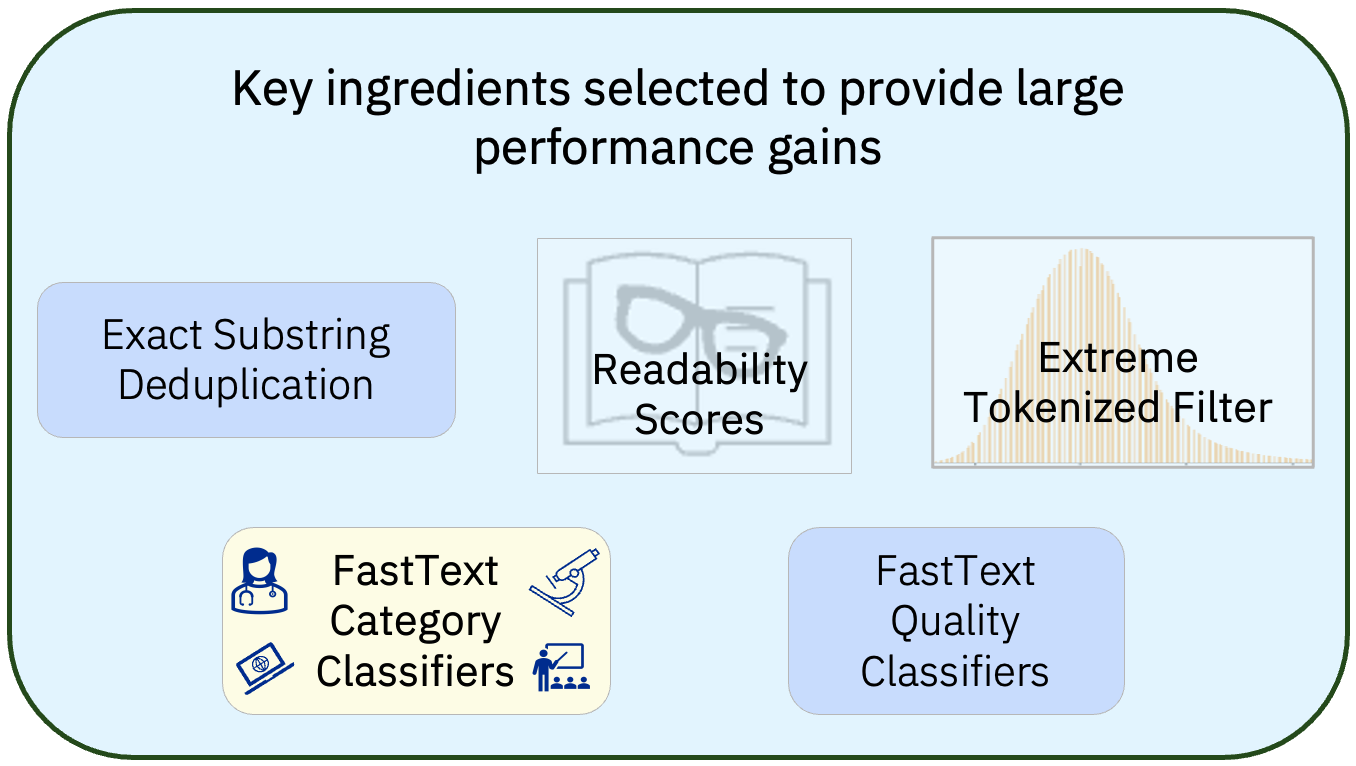 Key ingredients selected to provide large performance gains

Exact Substring Deduplication

Readability Scores

Extreme Tokenized Filter

FastText Category Classifiers

FastText Quality Classifiers